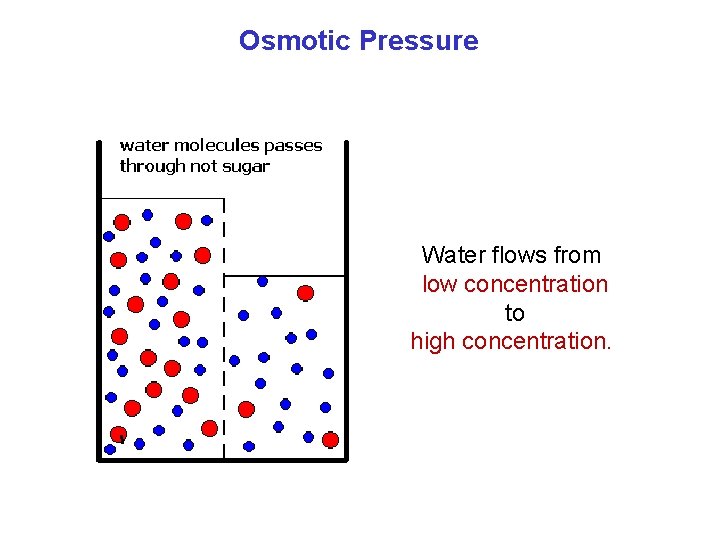 Osmotic Pressure

water molecules passes through not sugar

Water flows from low concentration to high concentration.